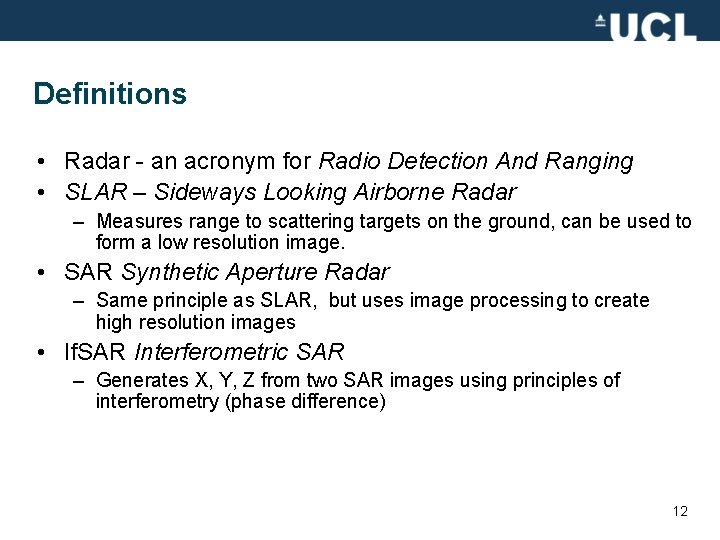 UCL

Definitions

• Radar - an acronym for Radio Detection And Ranging
• SLAR – Sideways Looking Airborne Radar
– Measures range to scattering targets on the ground, can be used to form a low resolution image.
• SAR Synthetic Aperture Radar
– Same principle as SLAR, but uses image processing to create high resolution images
• IfSAR Interferometric SAR
– Generates X, Y, Z from two SAR images using principles of interferometry (phase difference)

12